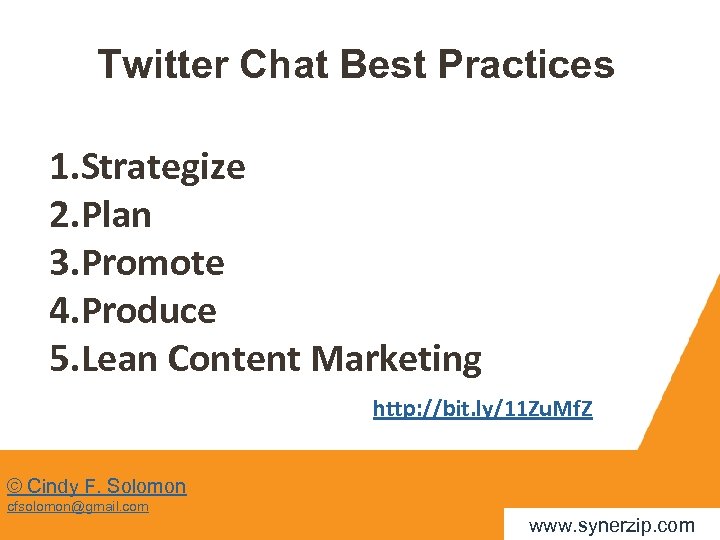 Twitter Chat Best Practices

1.Strategize
2.Plan
3.Promote
4.Produce
5.Lean Content Marketing

http://bit.ly/11ZuMfZ

© Cindy F. Solomon
cfsolomon@gmail.com

www.synerzip.com